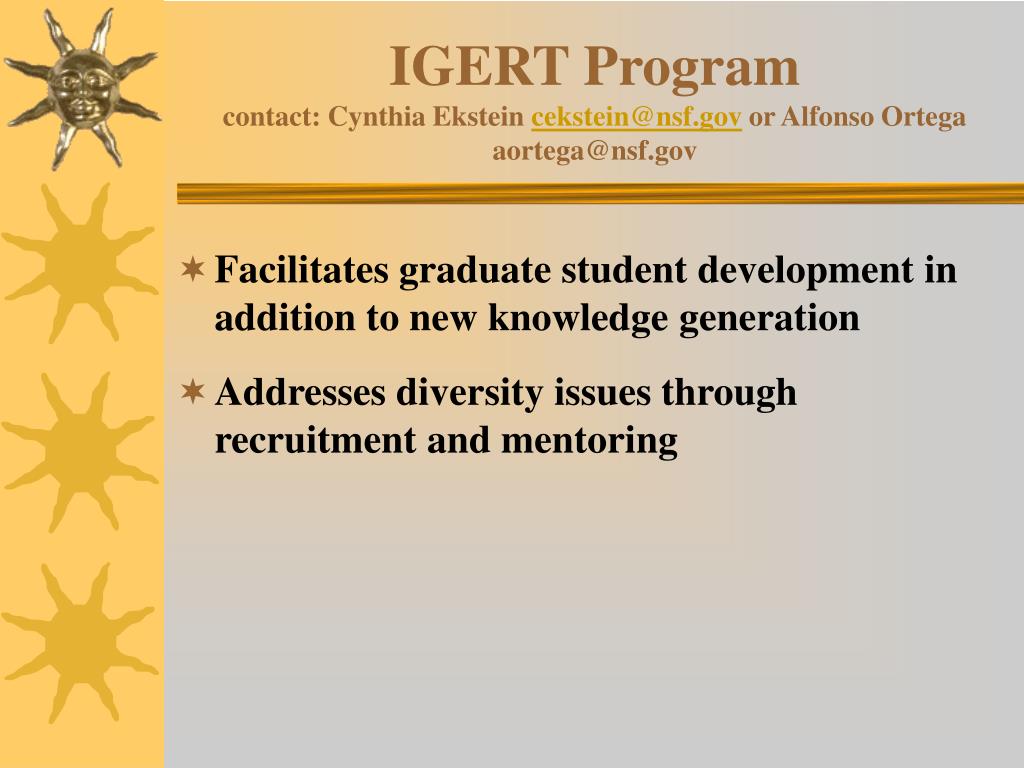 IGERT Program
contact: Cynthia Ekstein cekstein@nsf.gov or Alfonso Ortega aortega@nsf.gov

Facilitates graduate student development in addition to new knowledge generation

Addresses diversity issues through recruitment and mentoring